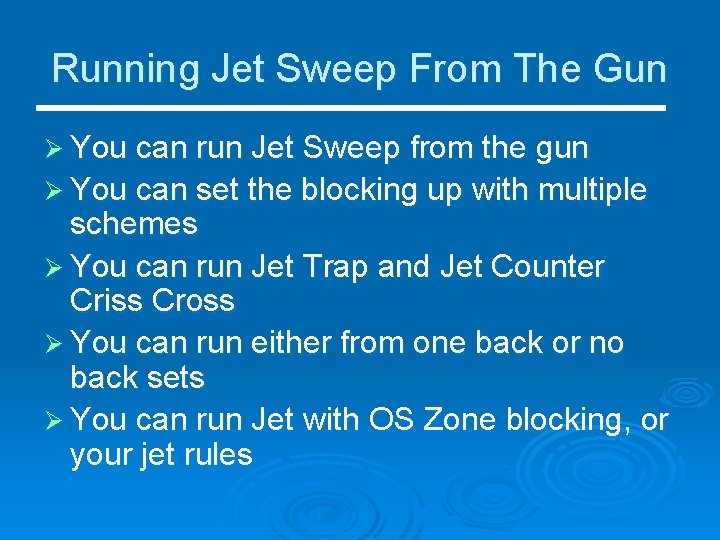 Running Jet Sweep From The Gun

➢ You can run Jet Sweep from the gun
➢ You can set the blocking up with multiple schemes
➢ You can run Jet Trap and Jet Counter Criss Cross
➢ You can run either from one back or no back sets
➢ You can run Jet with OS Zone blocking, or your jet rules